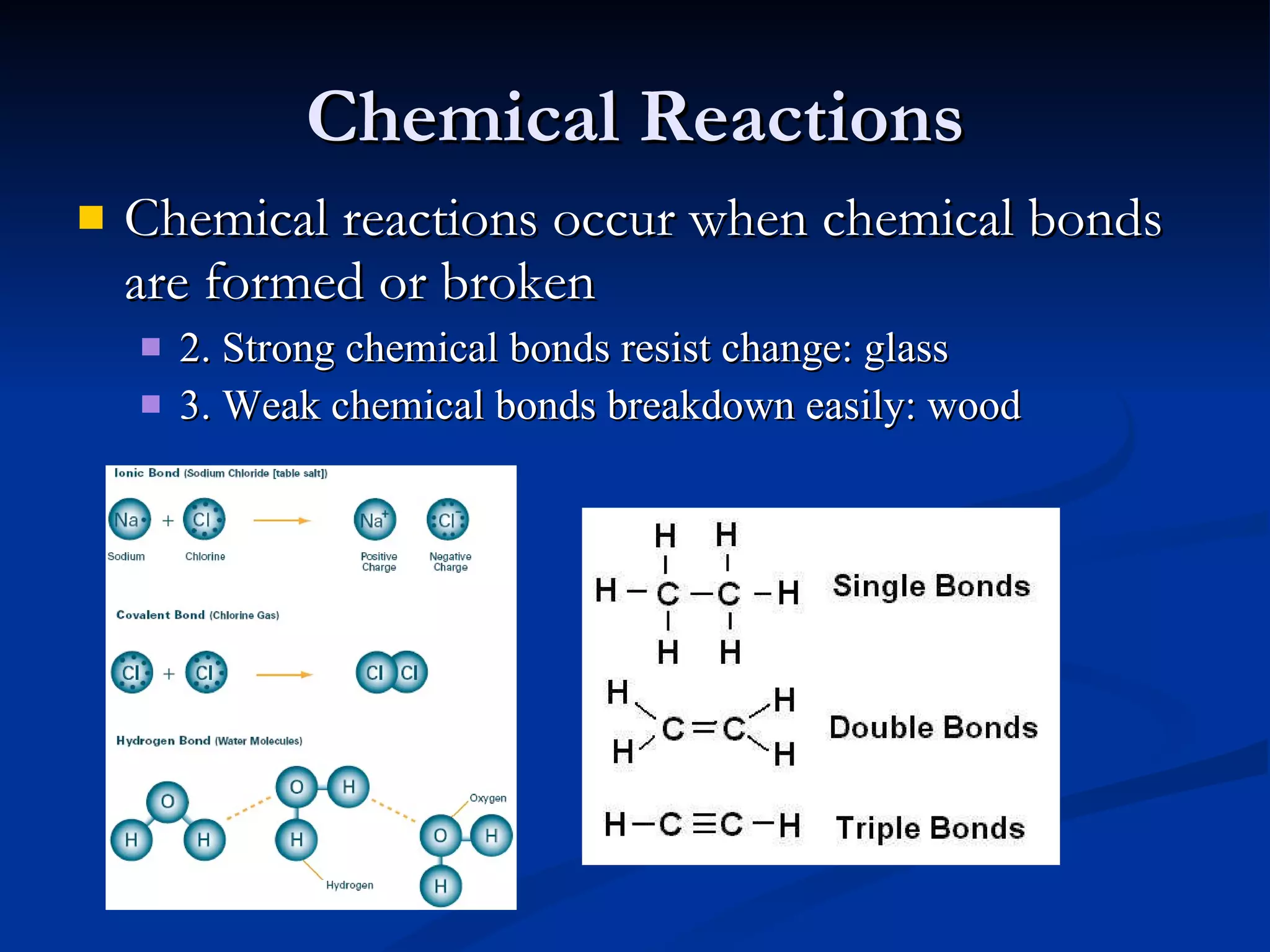 Chemical Reactions

Chemical reactions occur when chemical bonds are formed or broken

2. Strong chemical bonds resist change: glass

3. Weak chemical bonds breakdown easily: wood

Ionic Bond (Sodium Chloride [table salt])

Na + Cl → $Na^+$ $Cl^-$

Sodium Chlorine Positive Charge Negative Charge

Covalent Bond (Chlorine Gas)

Cl + Cl → Cl Cl

Hydrogen Bond (Water Molecules)

O H H O H H O H H

Oxygen

Hydrogen

H H
H – C – C – H
H H
Single Bonds

H H
C = C
H H
Double Bonds

H – C ≡ C – H
Triple Bonds